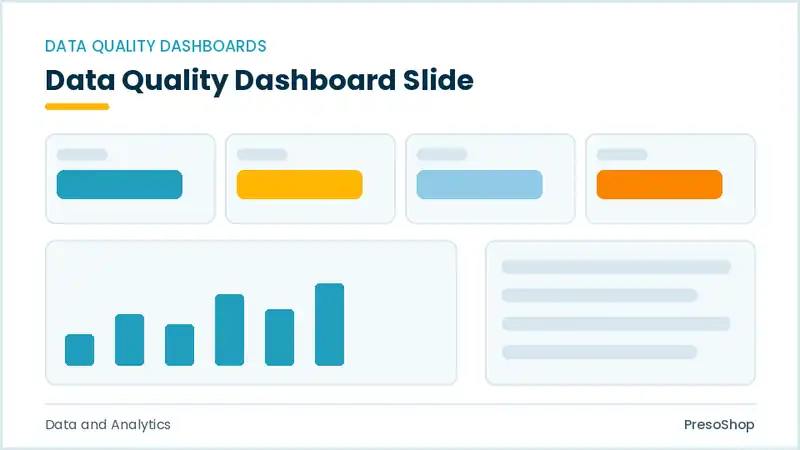 DATA QUALITY DASHBOARDS

Data Quality Dashboard Slide

Data and Analytics

PresoShop